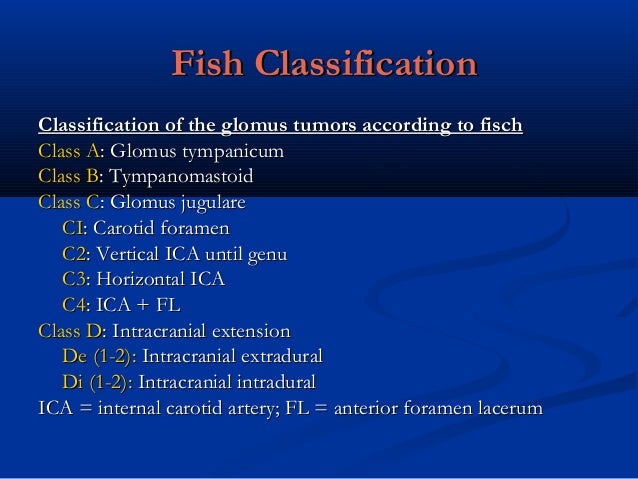 Fish Classification

Classification of the glomus tumors according to fisch
Class A: Glomus tympanicum
Class B: Tympanomastoid
Class C: Glomus jugulare
CI: Carotid foramen
C2: Vertical ICA until genu
C3: Horizontal ICA
C4: ICA + FL
Class D: Intracranial extension
De (1-2): Intracranial extradural
Di (1-2): Intracranial intradural
ICA = internal carotid artery; FL = anterior foramen lacerum